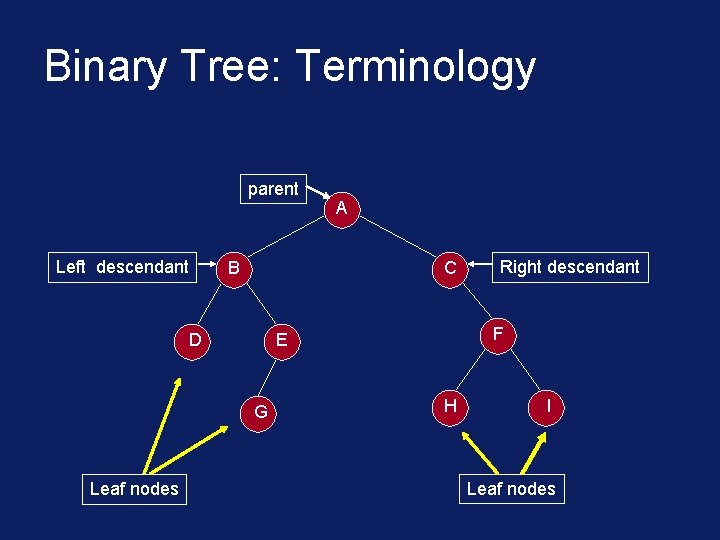 Binary Tree: Terminology

parent

A

Left descendant

B

C

Right descendant

D

E

F

G

H

I

Leaf nodes

Leaf nodes